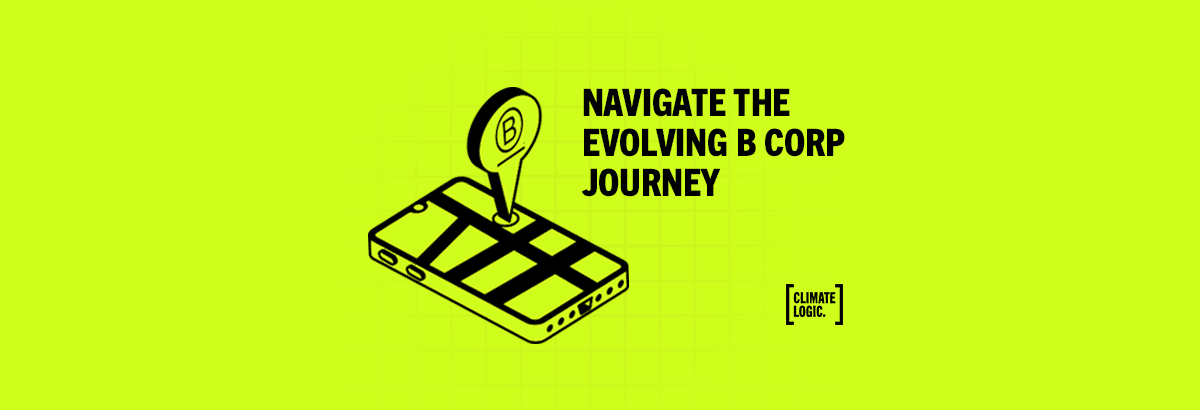 B

NAVIGATE THE EVOLVING B CORP JOURNEY

CLIMATE LOGIC.